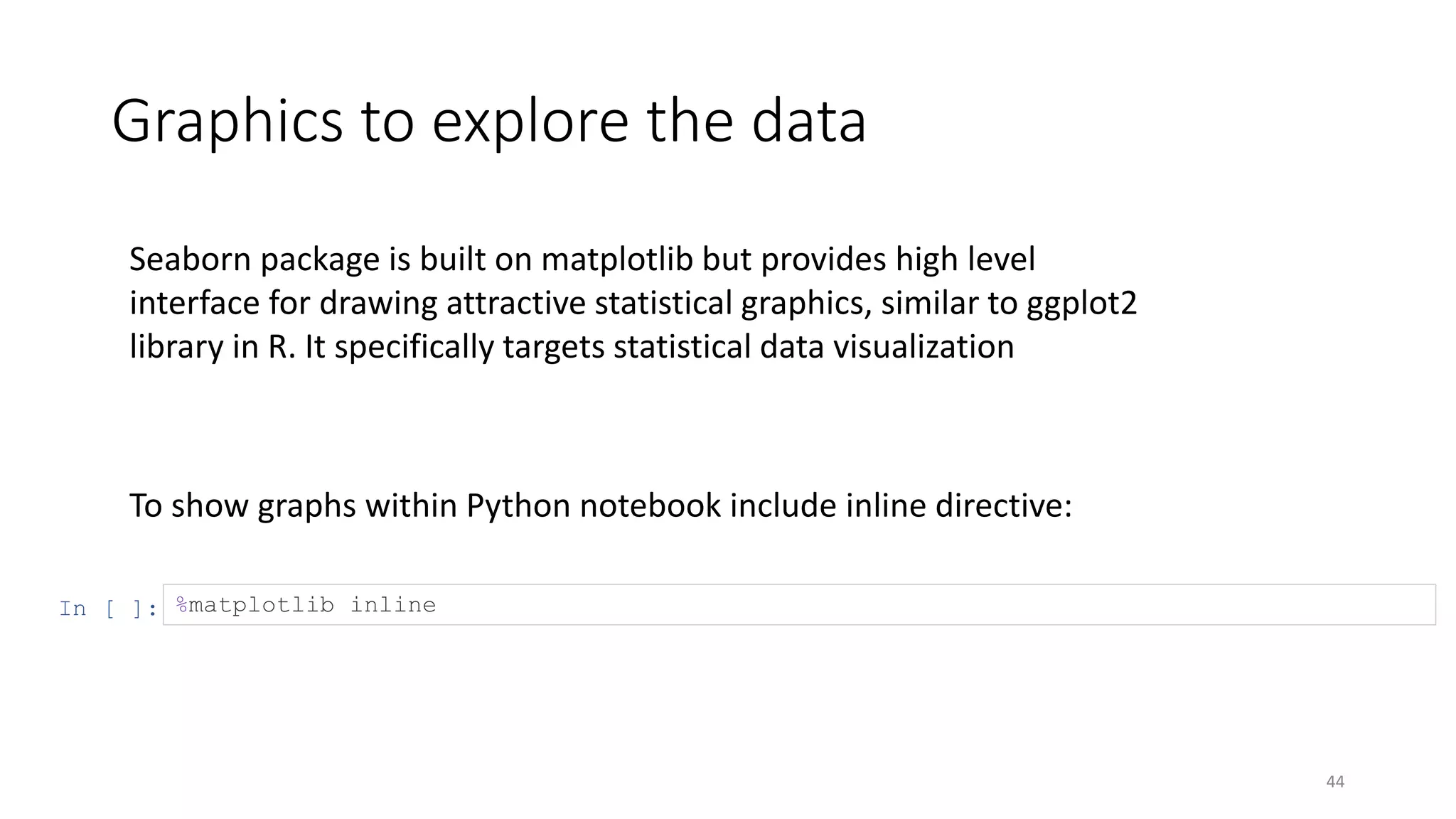 Graphics to explore the data

Seaborn package is built on matplotlib but provides high level interface for drawing attractive statistical graphics, similar to ggplot2 library in R. It specifically targets statistical data visualization

To show graphs within Python notebook include inline directive:

In [ ]: %matplotlib inline

44